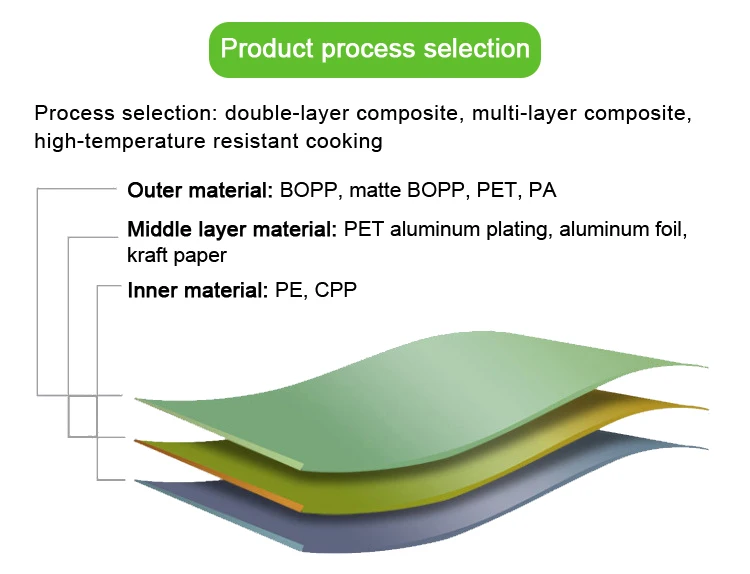 Product process selection

Process selection: double-layer composite, multi-layer composite, high-temperature resistant cooking

Outer material: BOPP, matte BOPP, PET, PA

Middle layer material: PET aluminum plating, aluminum foil, kraft paper

Inner material: PE, CPP